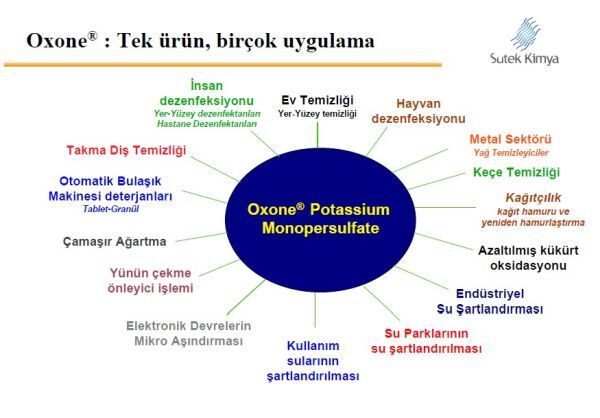 Oxone® : Tek ürün, birçok uygulama

Sutek Kimya

Oxone® Potassium Monopersulfate

İnsan dezenfeksiyonu
Yer-Yüzey dezenfektanları
Hastane Dezenfektanları

Ev Temizliği
Yer-Yüzey temizliği

Hayvan dezenfeksiyonu

Metal Sektörü
Yağ Temizleyiciler

Keçe Temizliği

Kağıtçılık
kağıt hamuru ve yeniden hamurlaştırma

Azaltılmış kükürt oksidasyonu

Endüstriyel Su Şartlandırması

Su Parklarının su şartlandırılması

Kullanım sularının şartlandırılması

Elektronik Devrelerin Mikro Aşındırması

Yünün çekme önleyici işlemi

Çamaşır Ağartma

Otomatik Bulaşık Makinesi deterjanları
Tablet-Granül

Takma Diş Temizliği